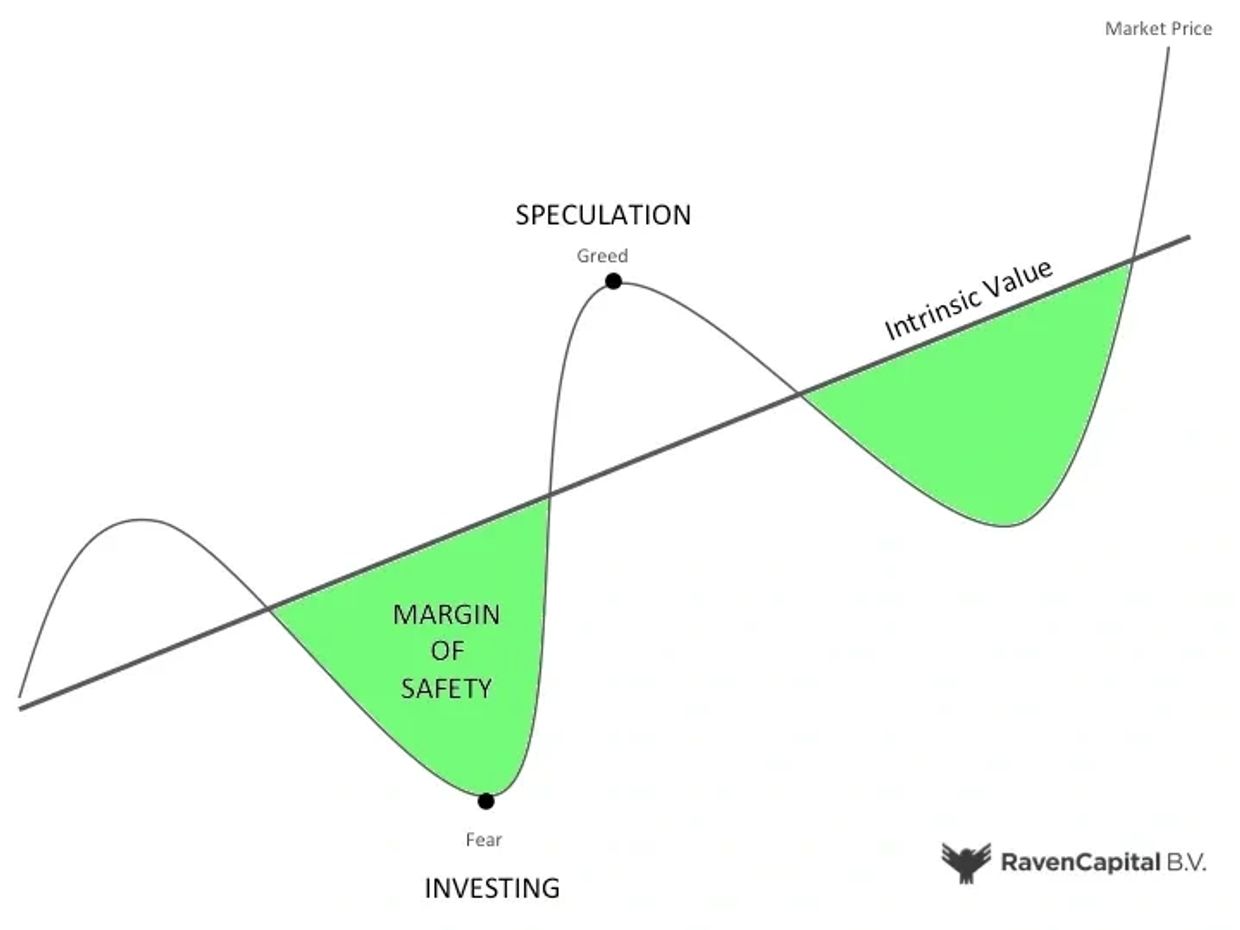 Market Price

SPECULATION

Greed

Intrinsic Value

MARGIN OF SAFETY

Fear

INVESTING

RavenCapital B.V.